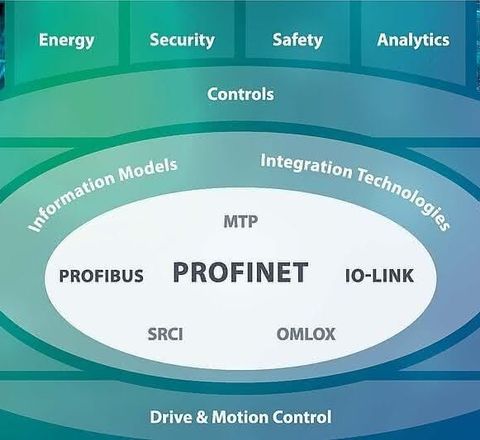 Energy Security Safety Analytics

Controls

Information Models

Integration Technologies

MTP

PROFIBUS PROFINET IO-LINK

SRCI OMLOX

Drive & Motion Control